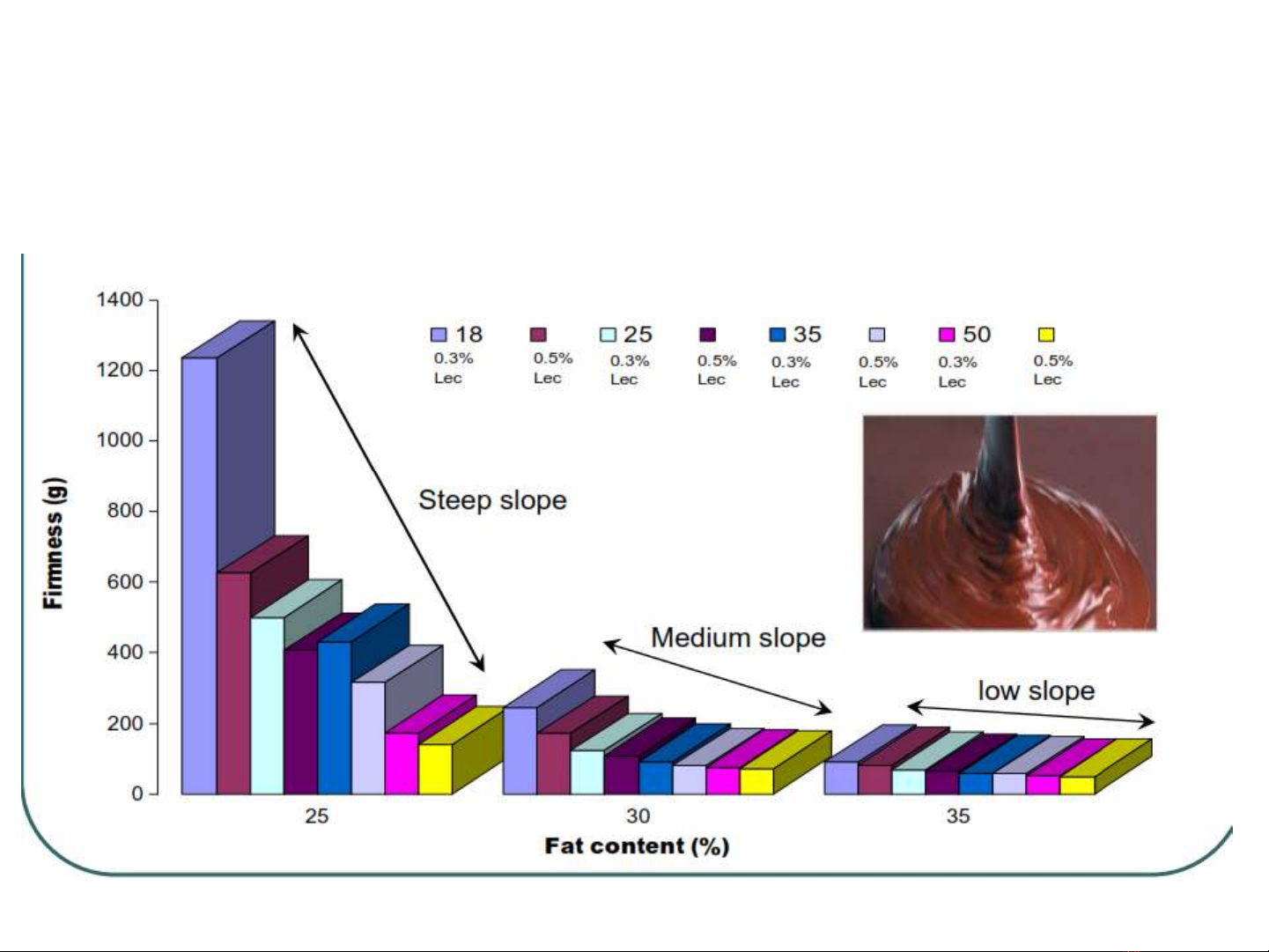 1400
1200
1000
800
600
400
200
0

Firmness (g)

18 0.3% Lec
0.5% Lec
25 0.3% Lec
0.5% Lec
35 0.3% Lec
0.5% Lec
50 0.3% Lec
0.5% Lec

Steep slope

Medium slope

low slope

25
30
35

Fat content (%)